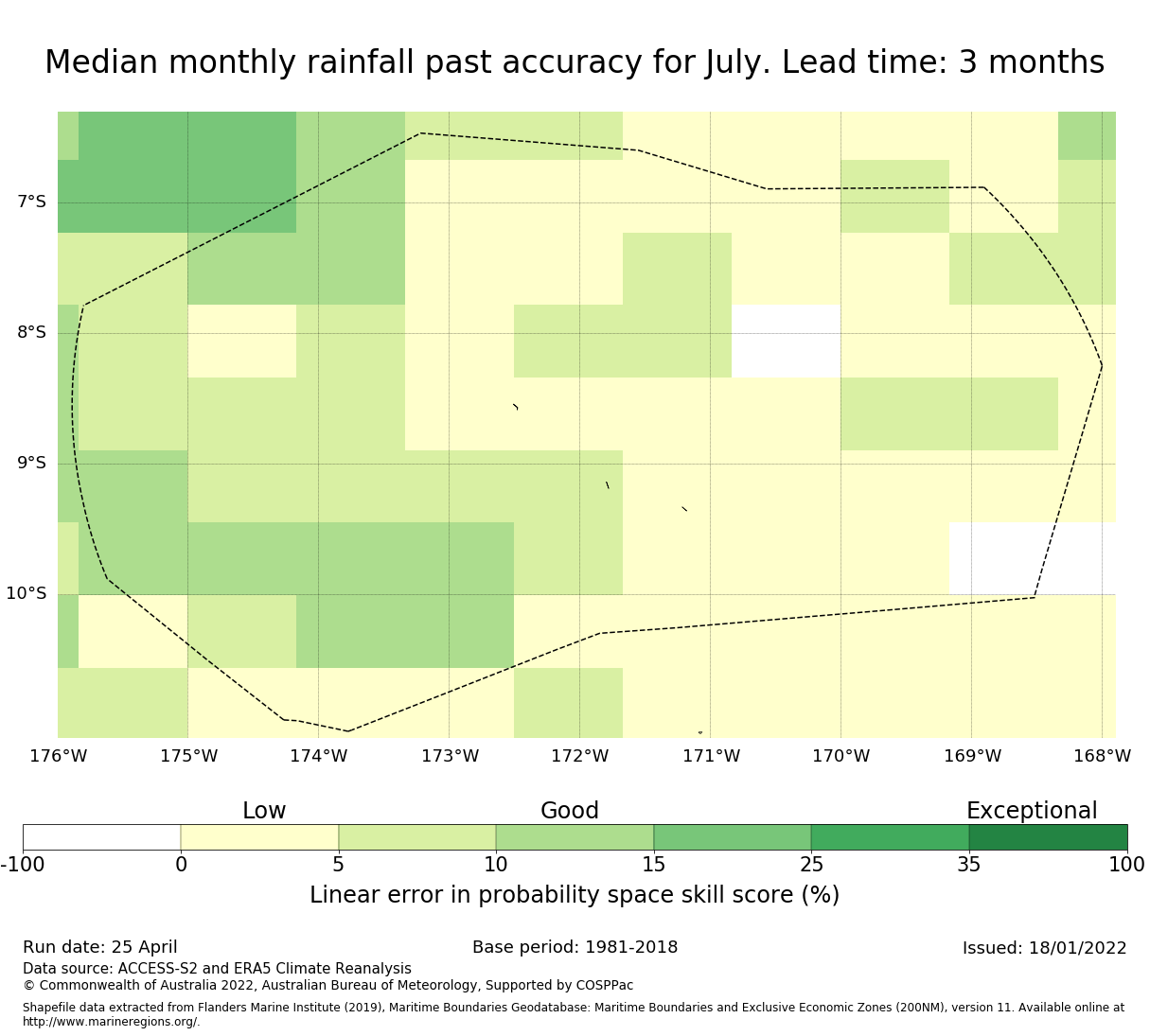 Median monthly rainfall past accuracy for July. Lead time: 3 months

7°S
8°S
9°S
10°S

176°W 175°W 174°W 173°W 172°W 171°W 170°W 169°W 168°W

Low Good Exceptional

-100 0 5 10 15 25 35 100

Linear error in probability space skill score (%)

Run date: 25 April
Base period: 1981-2018
Issued: 18/01/2022

Data source: ACCESS-S2 and ERA5 Climate Reanalysis
© Commonwealth of Australia 2022, Australian Bureau of Meteorology, Supported by COSPPac

Shapefile data extracted from Flanders Marine Institute (2019), Maritime Boundaries Geodatabase: Maritime Boundaries and Exclusive Economic Zones (200NM), version 11. Available online at http://www.marineregions.org/.